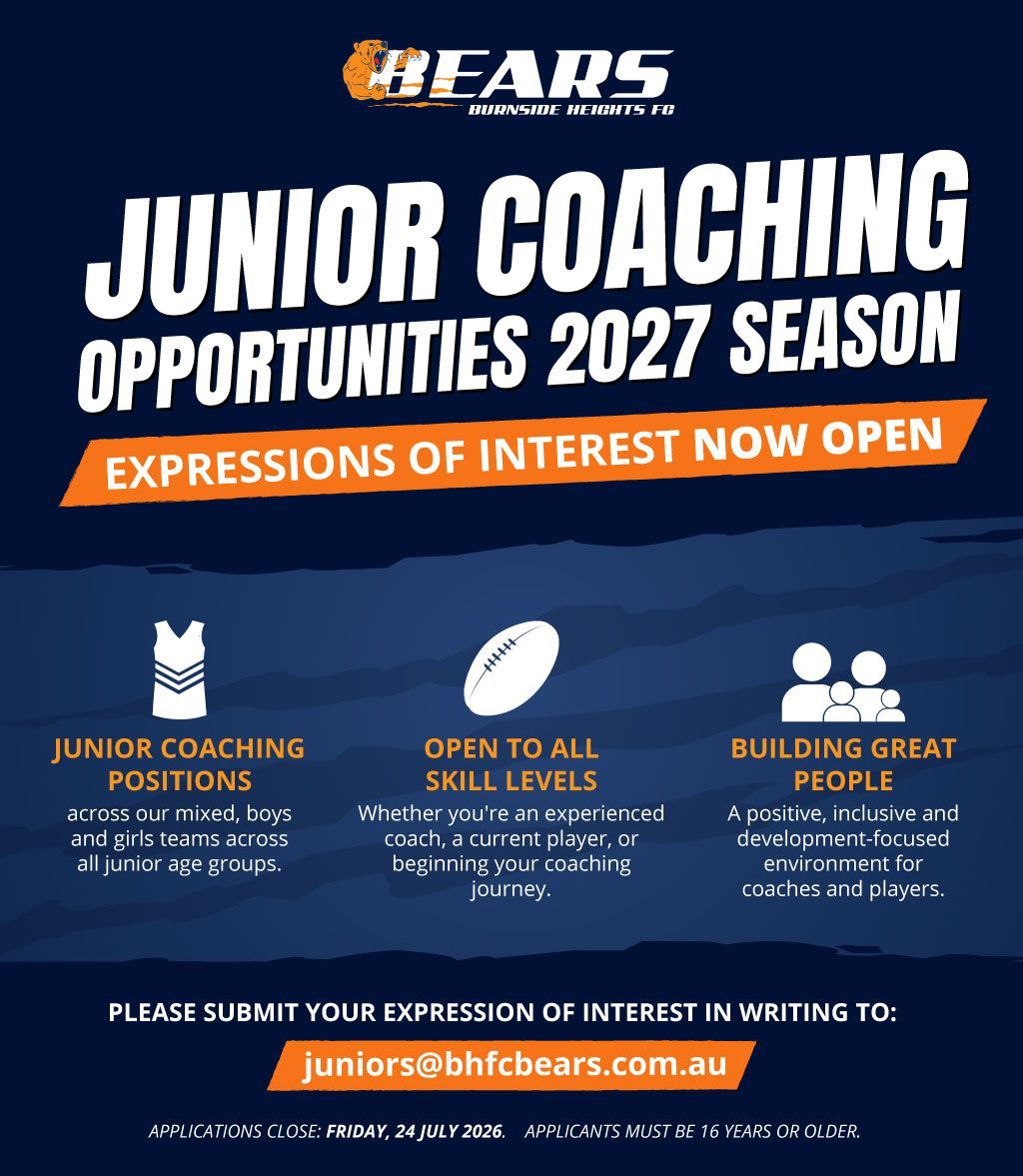 BEARS
BURNSIDE HEIGHTS FC

JUNIOR COACHING OPPORTUNITIES 2027 SEASON

EXPRESSIONS OF INTEREST NOW OPEN

JUNIOR COACHING POSITIONS
across our mixed, boys and girls teams across all junior age groups.

OPEN TO ALL SKILL LEVELS
Whether you're an experienced coach, a current player, or beginning your coaching journey.

BUILDING GREAT PEOPLE
A positive, inclusive and development-focused environment for coaches and players.

PLEASE SUBMIT YOUR EXPRESSION OF INTEREST IN WRITING TO:

juniors@bhfcbears.com.au

APPLICATIONS CLOSE: FRIDAY, 24 JULY 2026. APPLICANTS MUST BE 16 YEARS OR OLDER.